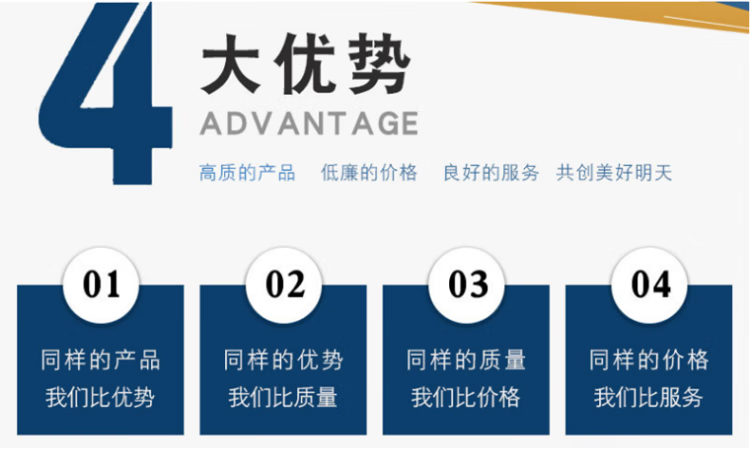 4 大优势
ADVANTAGE
高质的产品　低廉的价格　良好的服务　共创美好明天

01
同样的产品
我们比优势

02
同样的优势
我们比质量

03
同样的质量
我们比价格

04
同样的价格
我们比服务